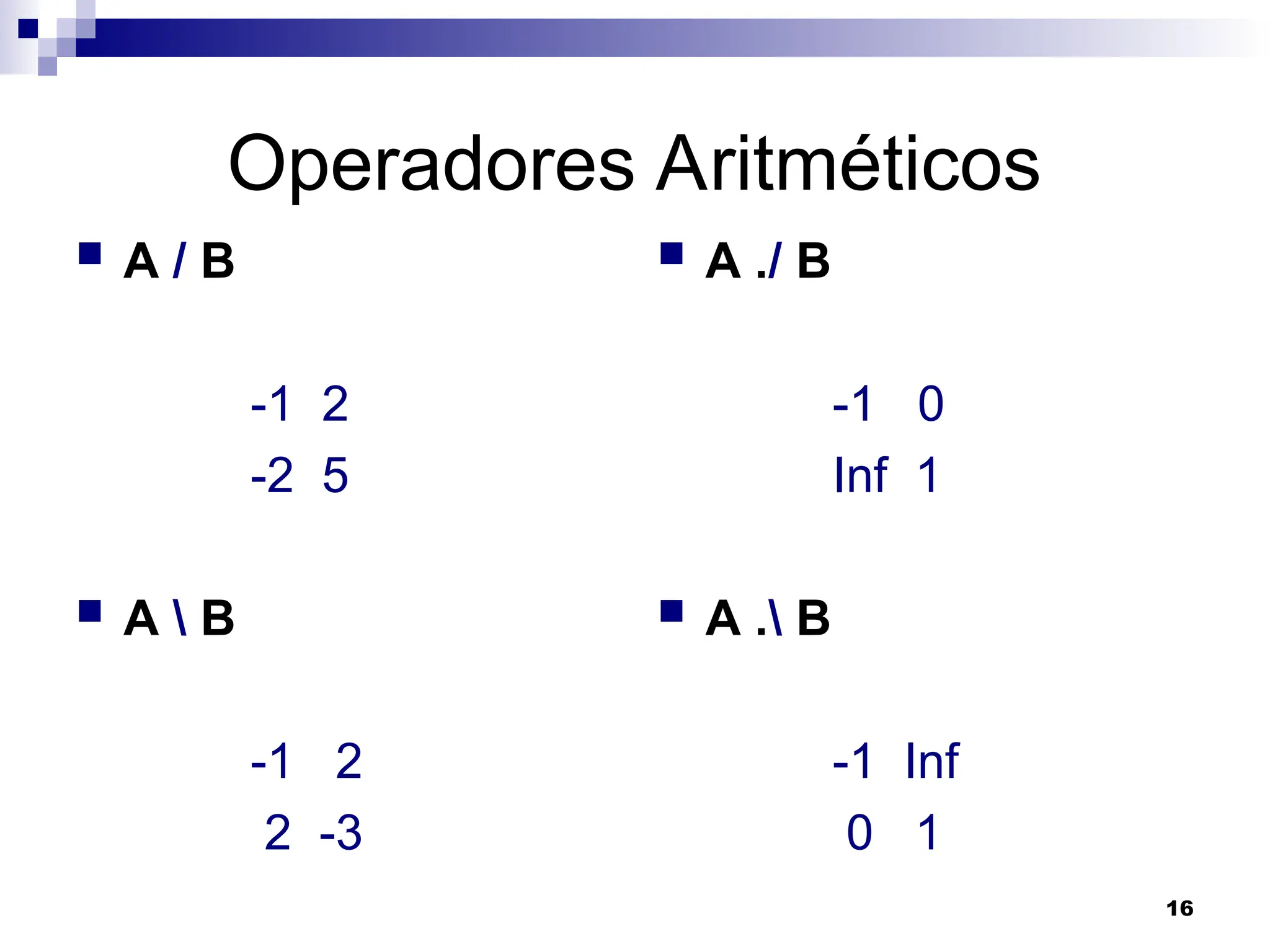 Operadores Aritméticos

A / B

-1 2
-2 5

A \ B

-1 2
2 -3

A ./ B

-1 0
Inf 1

A .\ B

-1 Inf
0 1

16